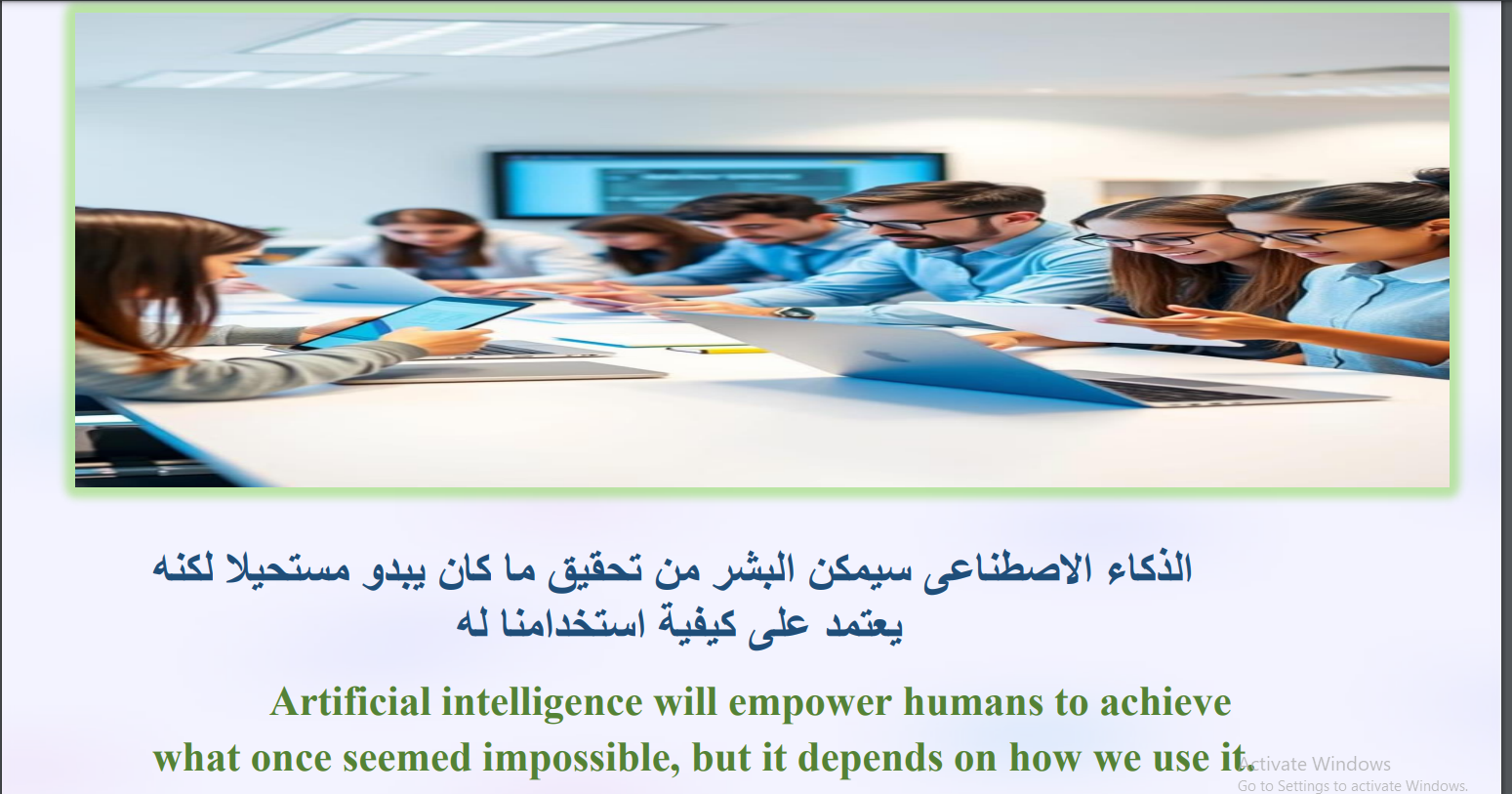 الذكاء الاصطناعى سيمكن البشر من تحقيق ما كان يبدو مستحيلا لكنه يعتمد على كيفية استخدامنا له

Artificial intelligence will empower humans to achieve what once seemed impossible, but it depends on how we use it.

Activate Windows
Go to Settings to activate Windows.